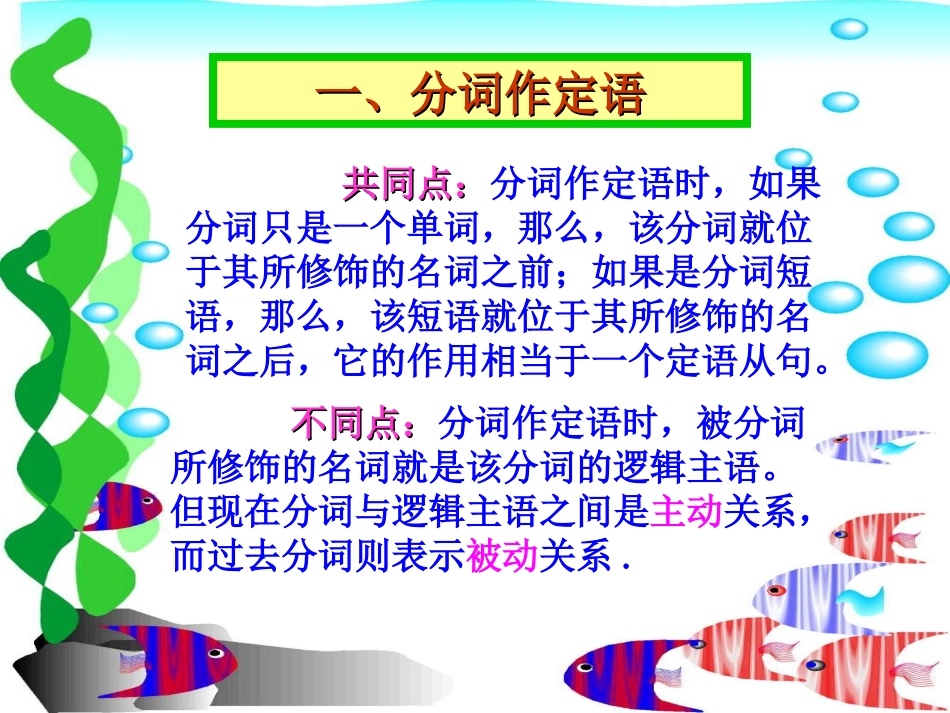 一、分词作定语

共同点：分词作定语时，如果分词只是一个单词，那么，该分词就位于其所修饰的名词之前；如果是分词短语，那么，该短语就位于其所修饰的名词之后，它的作用相当于一个定语从句。

不同点：分词作定语时，被分词所修饰的名词就是该分词的逻辑主语。但现在分词与逻辑主语之间是主动关系，而过去分词则表示被动关系 .